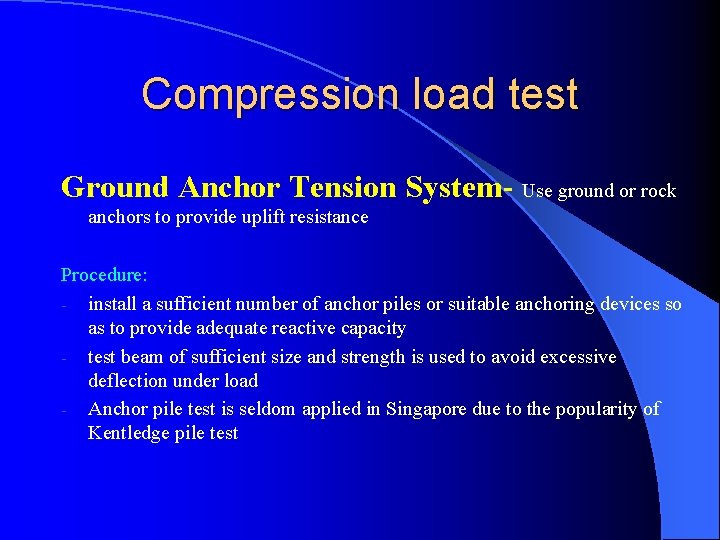 Compression load test

Ground Anchor Tension System- Use ground or rock anchors to provide uplift resistance

Procedure:

- install a sufficient number of anchor piles or suitable anchoring devices so as to provide adequate reactive capacity
- test beam of sufficient size and strength is used to avoid excessive deflection under load
- Anchor pile test is seldom applied in Singapore due to the popularity of Kentledge pile test